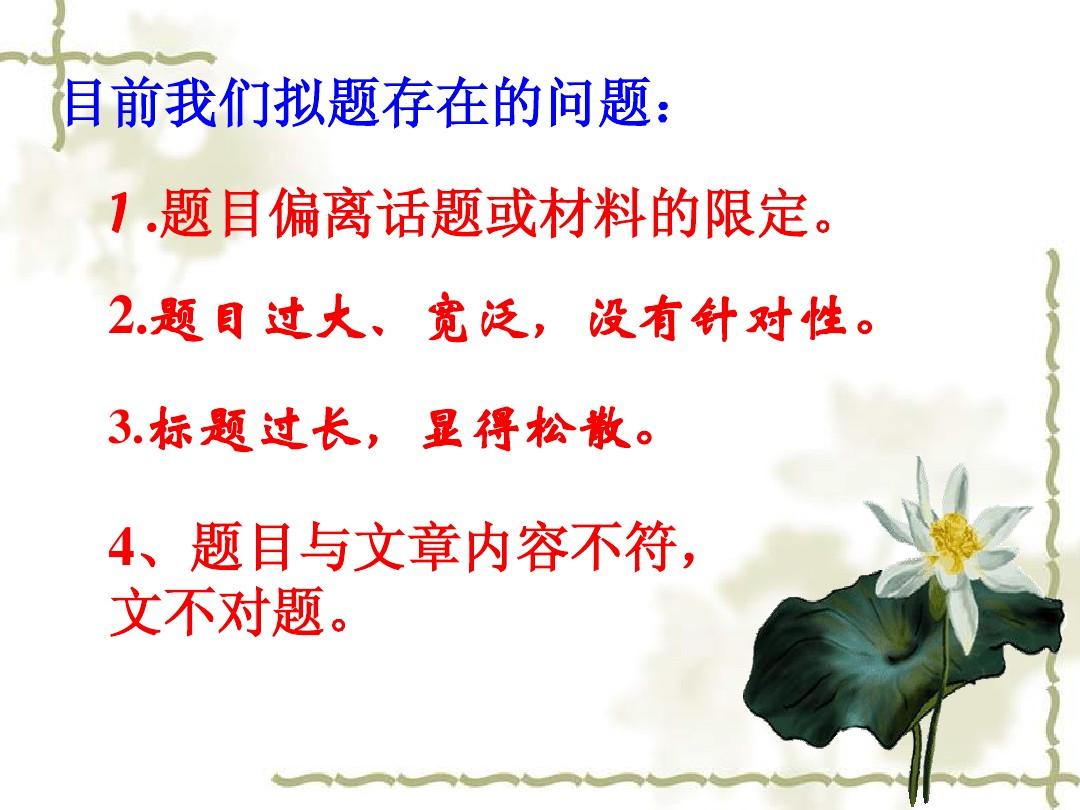 目前我们拟题存在的问题：

1.题目偏离话题或材料的限定。

2.题目过大、宽泛，没有针对性。

3.标题过长，显得松散。

4、题目与文章内容不符，文不对题。